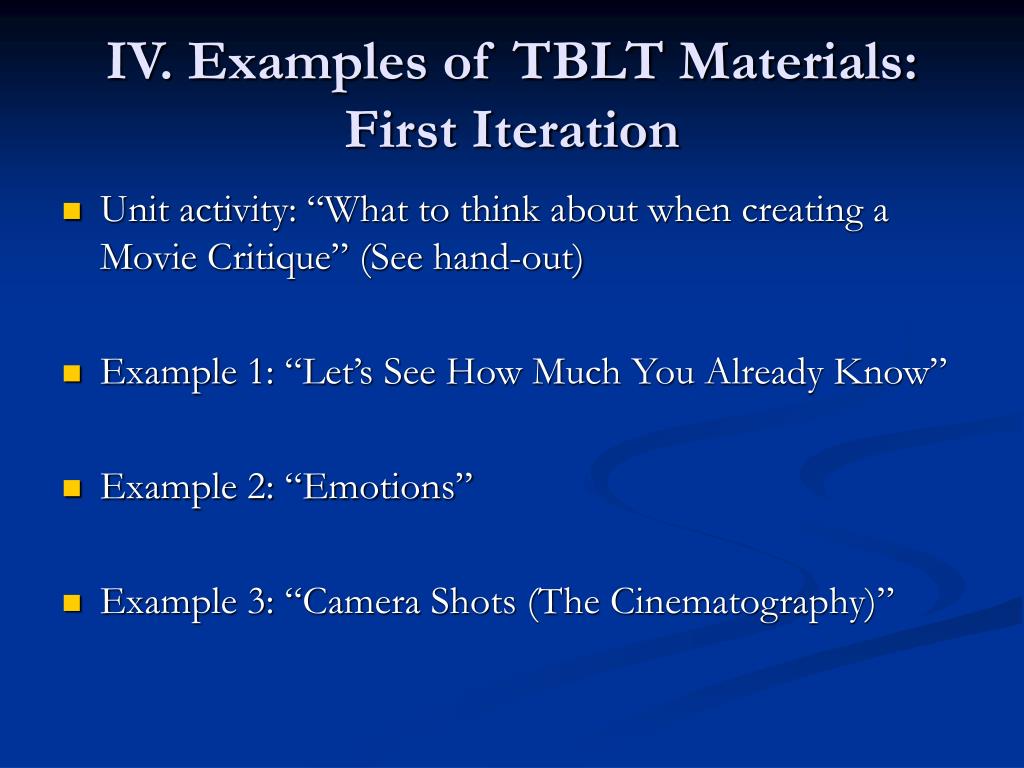 IV. Examples of TBLT Materials: First Iteration

Unit activity: “What to think about when creating a Movie Critique” (See hand-out)

Example 1: “Let’s See How Much You Already Know”

Example 2: “Emotions”

Example 3: “Camera Shots (The Cinematography)”